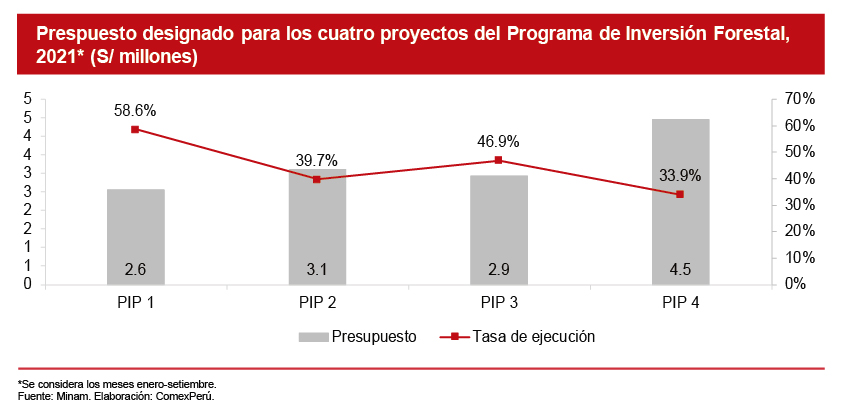 Prespuesto designado para los cuatro proyectos del Programa de Inversión Forestal, 2021* (S/ millones)

5
5
4
4
3
3
2
2
1
1
0

70%
60%
50%
40%
30%
20%
10%
0%

58.6%
39.7%
46.9%
33.9%

2.6
3.1
2.9
4.5

PIP 1
PIP 2
PIP 3
PIP 4

Presupuesto
Tasa de ejecución

*Se considera los meses enero-setiembre.
Fuente: Minam. Elaboración: ComexPerú.